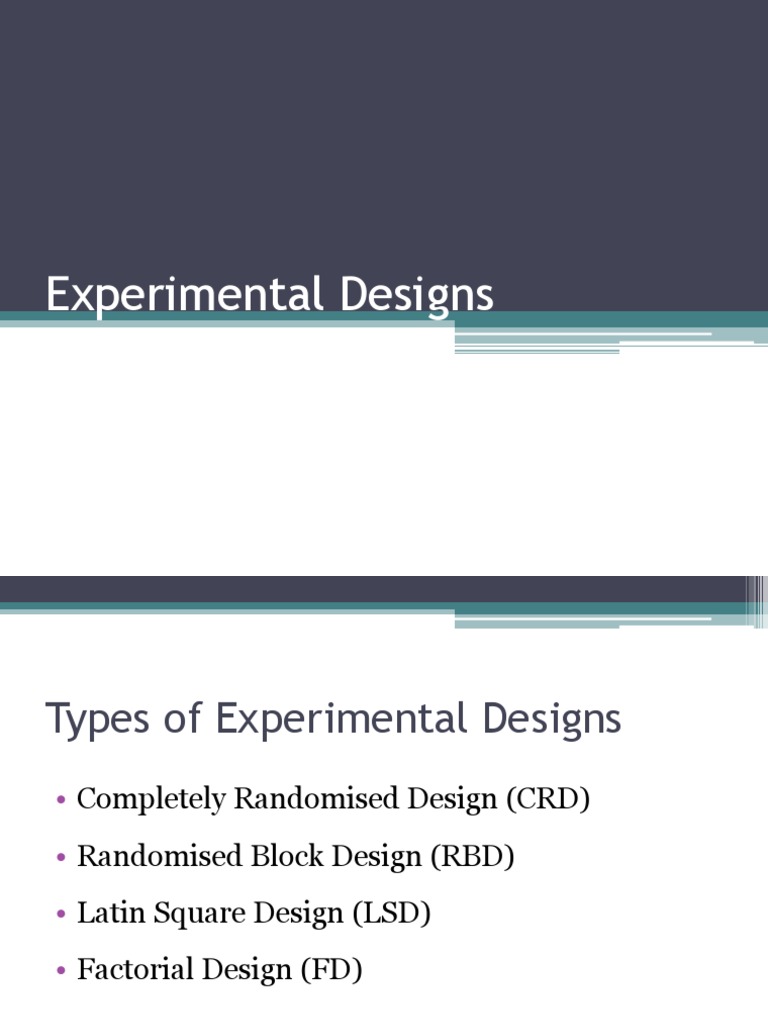 Experimental Designs

Types of Experimental Designs

• Completely Randomised Design (CRD)
• Randomised Block Design (RBD)
• Latin Square Design (LSD)
• Factorial Design (FD)